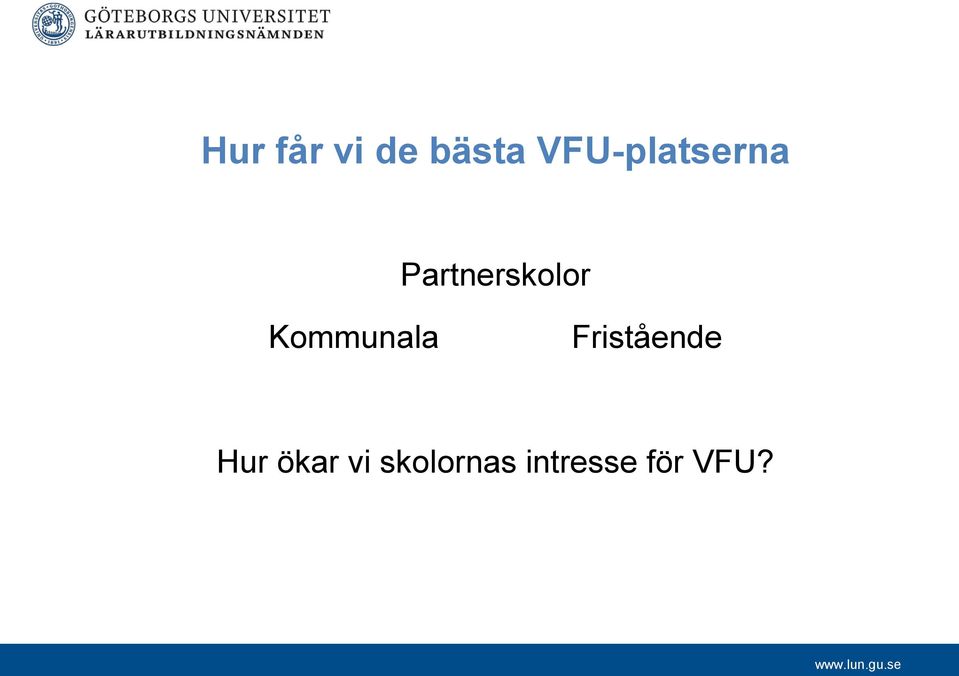 GÖTEBORGS UNIVERSITET
LÄRARUTBILDNINGSNÄMNDEN

Hur får vi de bästa VFU-platserna

Partnerskolor

Kommunala Fristående

Hur ökar vi skolornas intresse för VFU?

www.lun.gu.se